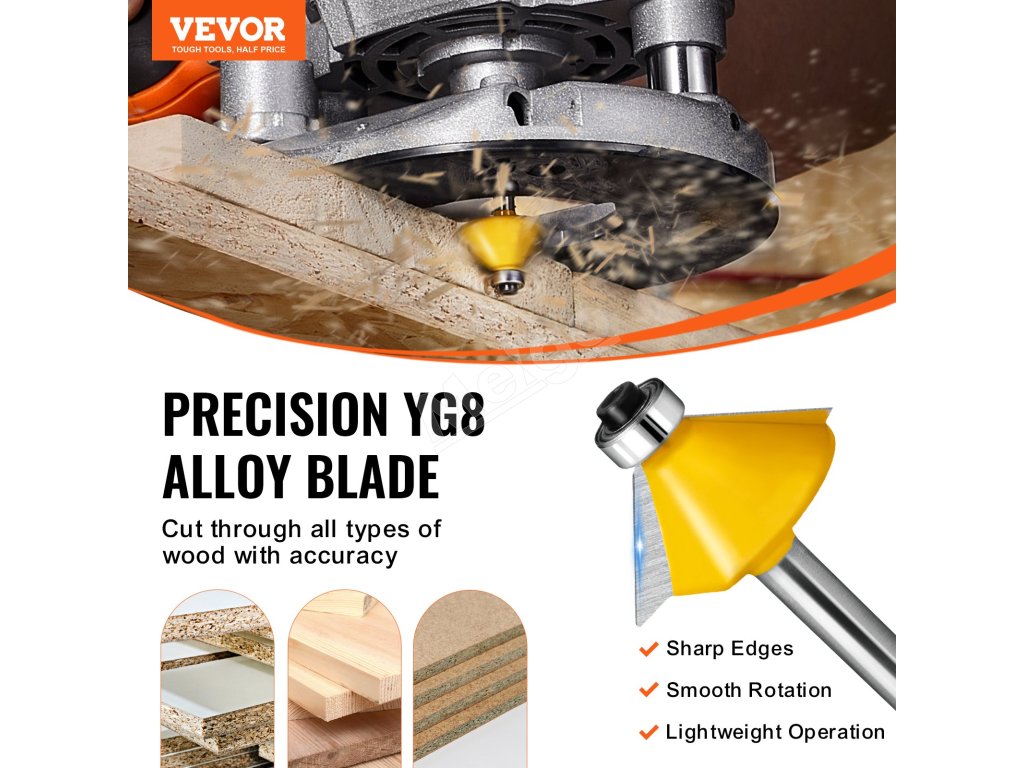 VEVOR
TOUGH TOOLS, HALF PRICE

PRECISION YG8 ALLOY BLADE

Cut through all types of wood with accuracy

Sharp Edges
Smooth Rotation
Lightweight Operation